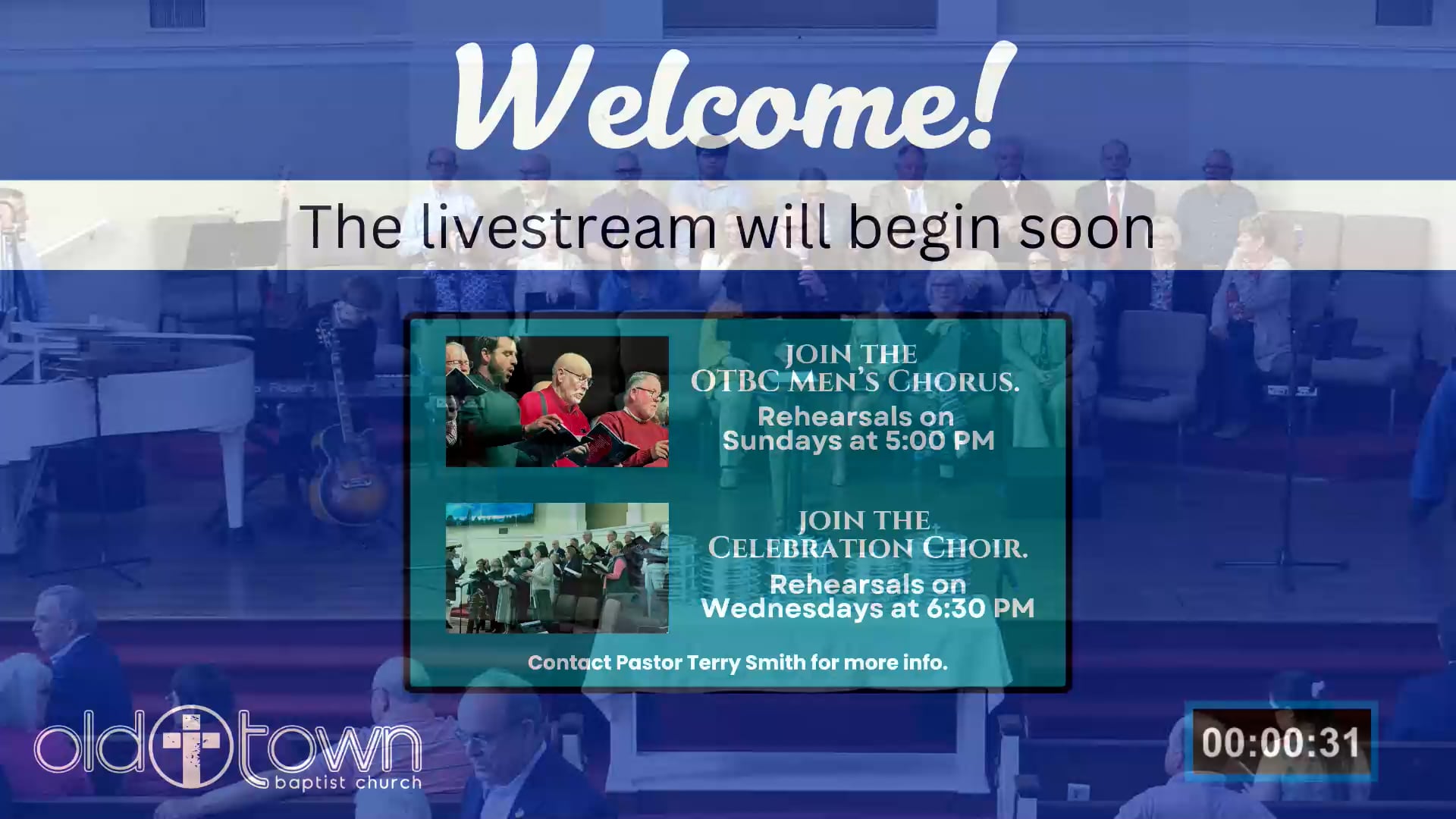 Welcome!

The livestream will begin soon

JOIN THE OTBC MEN'S CHORUS.

Rehearsals on Sundays at 5:00 PM

JOIN THE CELEBRATION CHOIR.

Rehearsals on Wednesdays at 6:30 PM

Contact Pastor Terry Smith for more info.

old town baptist church

00:00:31